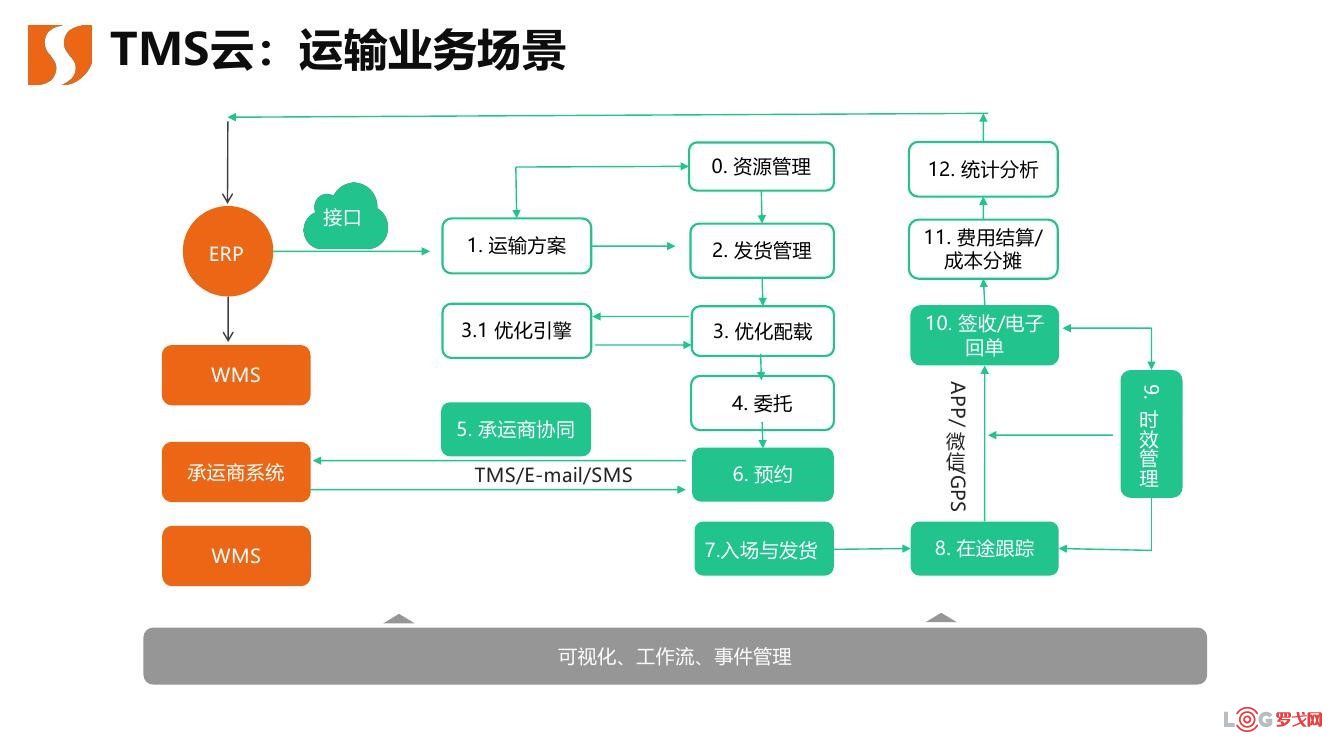 TMS云：运输业务场景

ERP

接口

WMS

承运商系统

WMS

0. 资源管理

1. 运输方案

2. 发货管理

3.1 优化引擎

3. 优化配载

4. 委托

5. 承运商协同

TMS/E-mail/SMS

6. 预约

7.入场与发货

8. 在途跟踪

APP/ 微信/GPS

9. 时效管理

10. 签收/电子回单

11. 费用结算/成本分摊

12. 统计分析

可视化、工作流、事件管理

LOG罗戈网